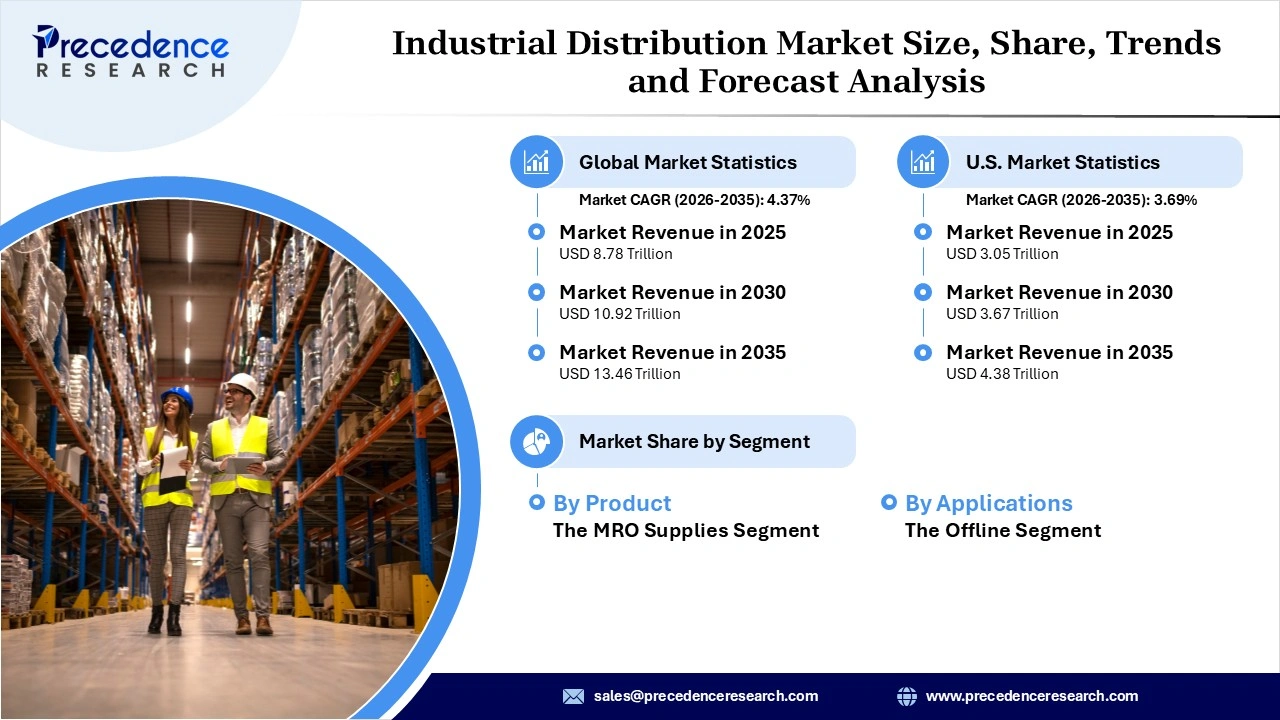 Precedence RESEARCH

Industrial Distribution Market Size, Share, Trends and Forecast Analysis

Global Market Statistics

Market CAGR (2026-2035): 4.37%

Market Revenue in 2025
USD 8.78 Trillion

Market Revenue in 2030
USD 10.92 Trillion

Market Revenue in 2035
USD 13.46 Trillion

U.S. Market Statistics

Market CAGR (2026-2035): 3.69%

Market Revenue in 2025
USD 3.05 Trillion

Market Revenue in 2030
USD 3.67 Trillion

Market Revenue in 2035
USD 4.38 Trillion

Market Share by Segment

By Product
The MRO Supplies Segment

By Applications
The Offline Segment

sales@precedenceresearch.com

www.precedenceresearch.com